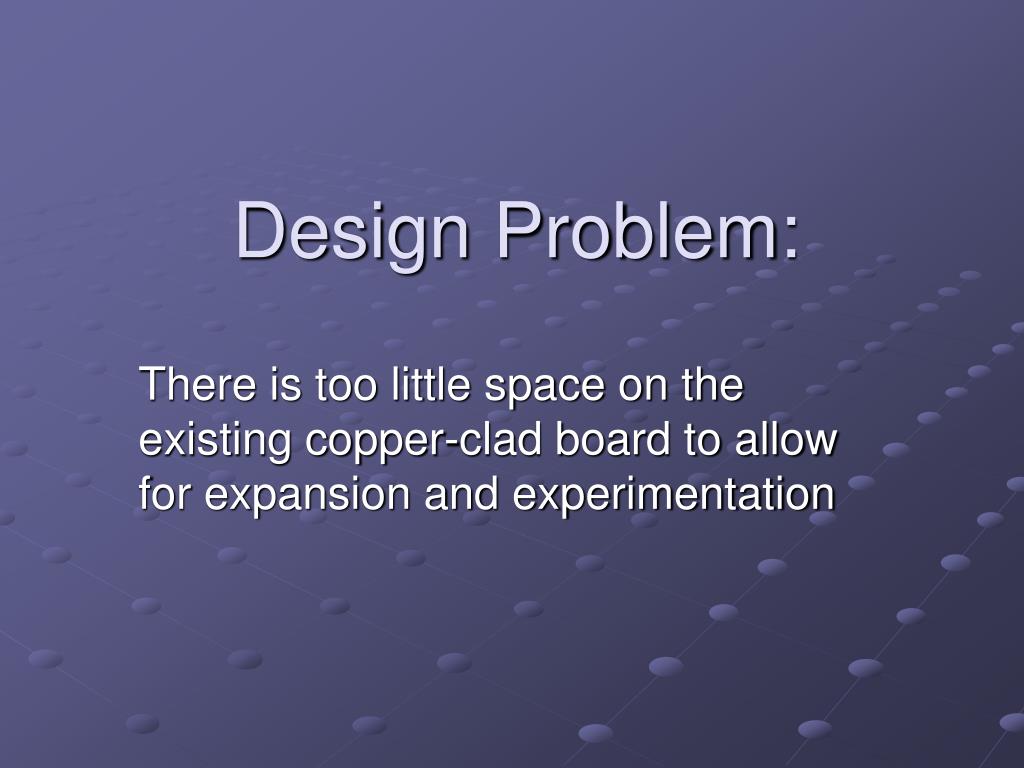 Design Problem:

There is too little space on the existing copper-clad board to allow for expansion and experimentation